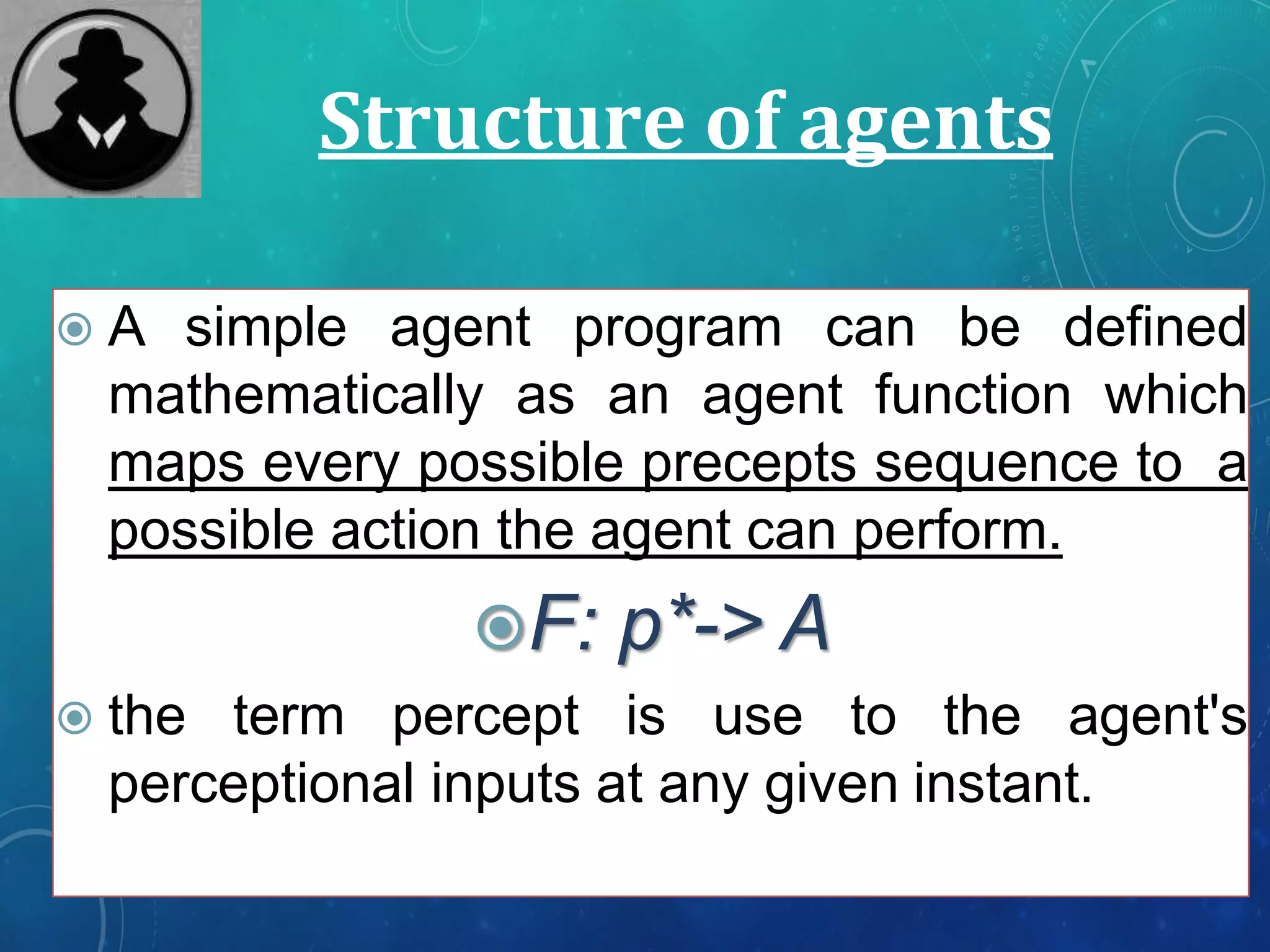 Structure of agents

A simple agent program can be defined mathematically as an agent function which maps every possible precepts sequence to a possible action the agent can perform.

F: p*-> A

the term percept is use to the agent's perceptional inputs at any given instant.